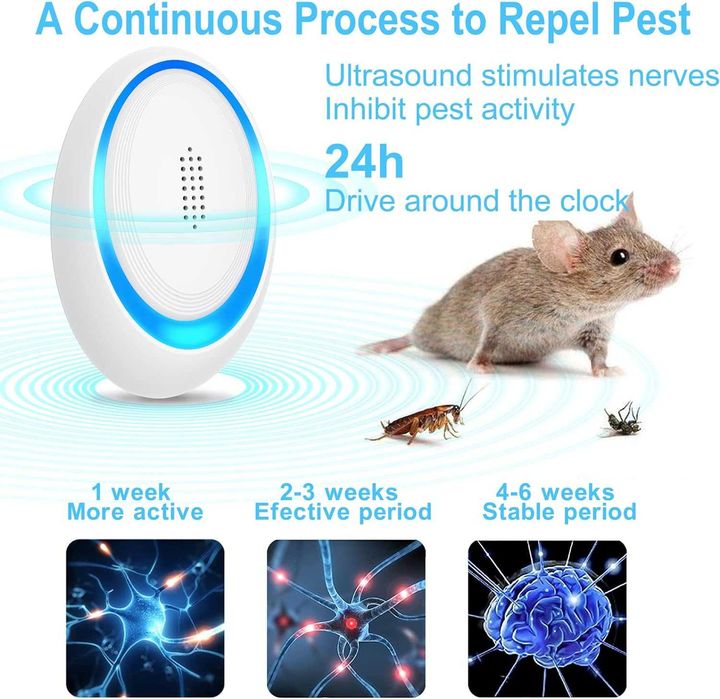 A Continuous Process to Repel Pest

Ultrasound stimulates nerves
Inhibit pest activity

24h
Drive around the clock

1 week
More active

2-3 weeks
Efective period

4-6 weeks
Stable period